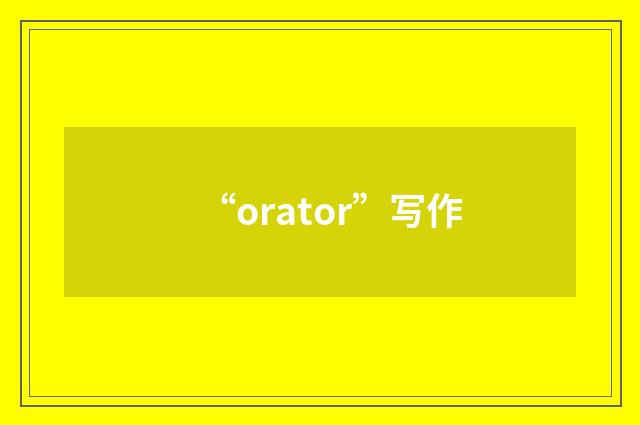 “orator”写作